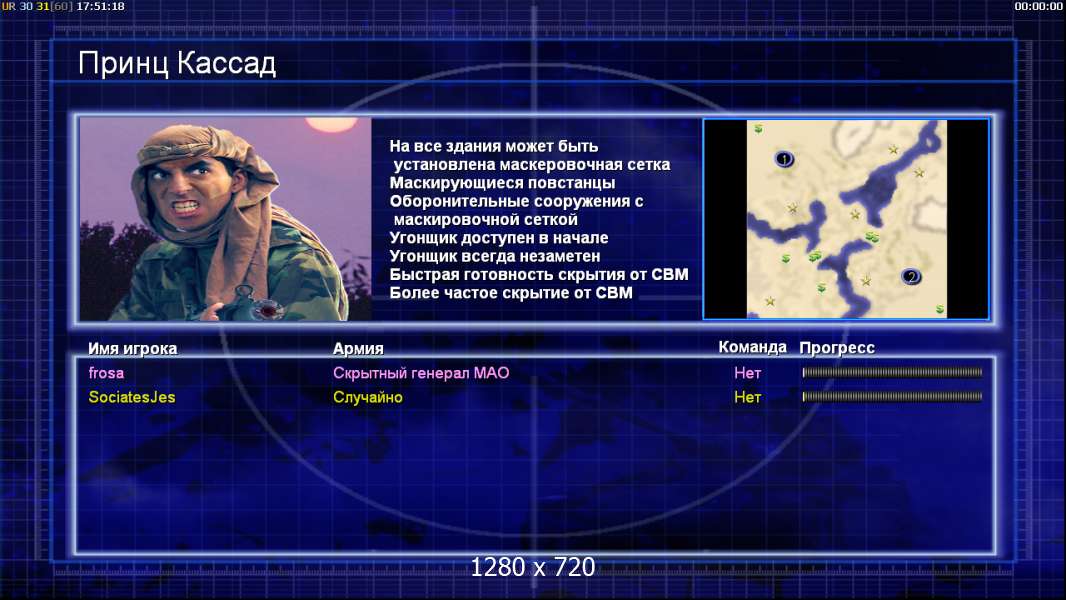 UR 30 31[60] 17:51:18

00:00:00

Принц Кассад

На все здания может быть установлена маскеровочная сетка
Маскирующиеся повстанцы
Оборонительные сооружения с маскировочной сеткой
Угонщик доступен в начале
Угонщик всегда незаметен
Быстрая готовность скрытия от СВМ
Более частое скрытие от СВМ

1

2

| Имя игрока | Армия | Команда | Прогресс |
|---|---|---|---|
| frosa | Скрытный генерал МАО | Нет | |
| SociatesJes | Случайно | Нет | |

1280 x 720